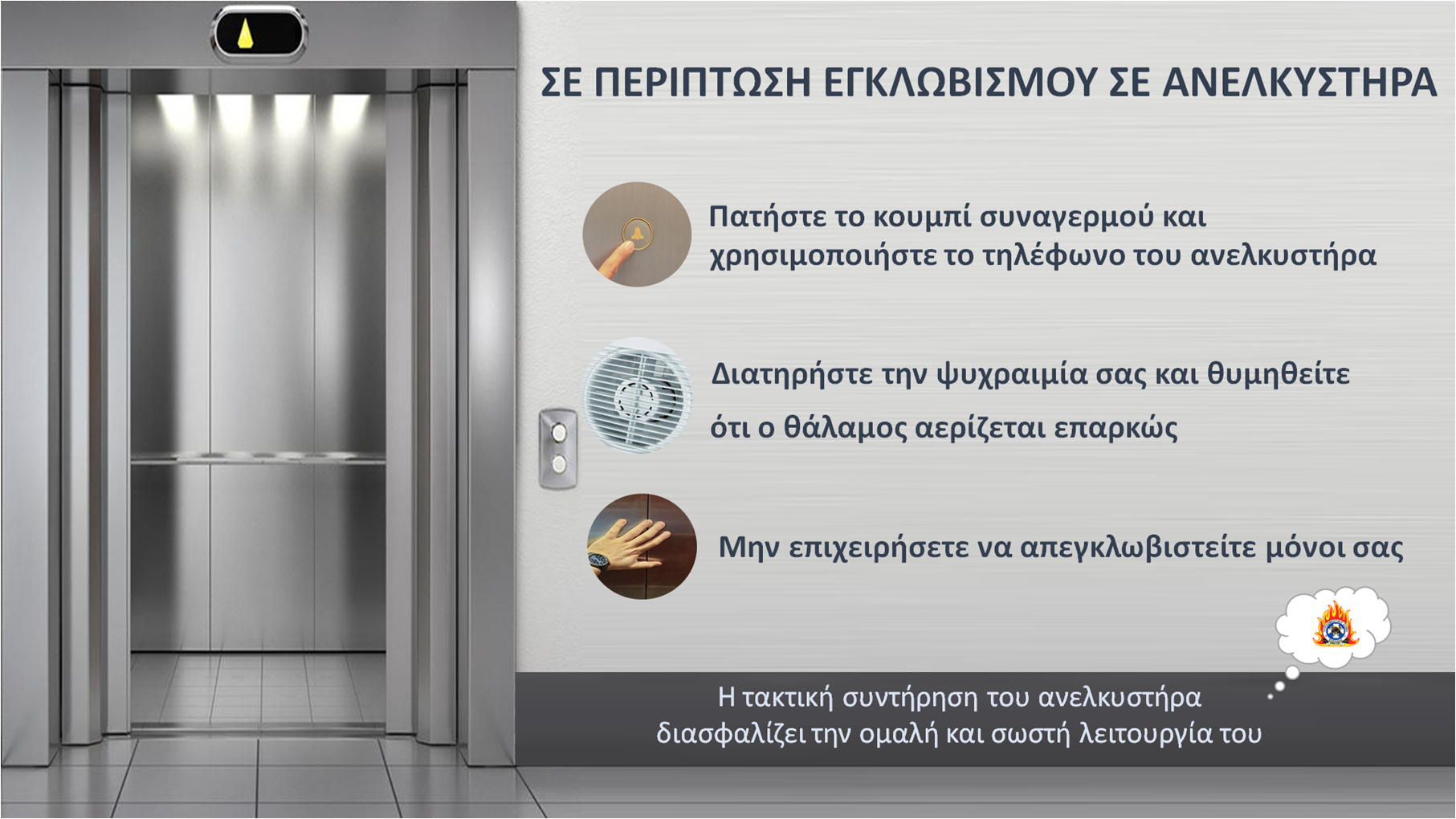 ΣΕ ΠΕΡΙΠΤΩΣΗ ΕΓΚΛΩΒΙΣΜΟΥ ΣΕ ΑΝΕΛΚΥΣΤΗΡΑ

Πατήστε το κουμπί συναγερμού και χρησιμοποιήστε το τηλέφωνο του ανελκυστήρα

Διατηρήστε την ψυχραιμία σας και θυμηθείτε ότι ο θάλαμος αερίζεται επαρκώς

Μην επιχειρήσετε να απεγκλωβιστείτε μόνοι σας

Η τακτική συντήρηση του ανελκυστήρα διασφαλίζει την ομαλή και σωστή λειτουργία του